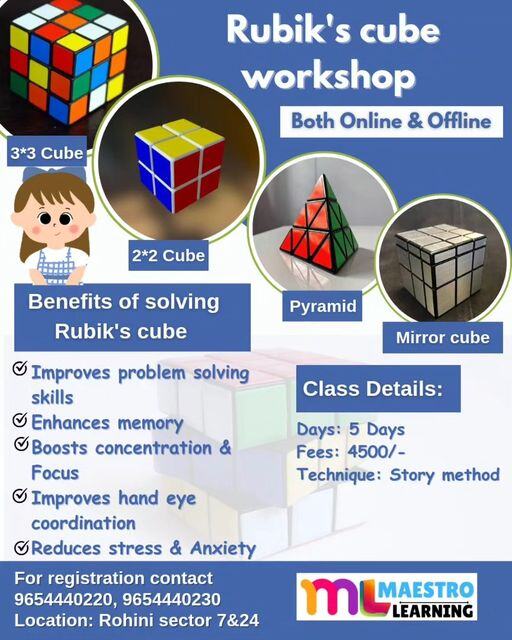 Rubik's cube workshop

Both Online & Offline

3*3 Cube

2*2 Cube

Pyramid

Mirror cube

Benefits of solving Rubik's cube

Improves problem solving skills

Enhances memory

Boosts concentration & Focus

Improves hand eye coordination

Reduces stress & Anxiety

Class Details:

Days: 5 Days
Fees: 4500/-
Technique: Story method

For registration contact
9654440220, 9654440230
Location: Rohini sector 7&24

ML MAESTRO LEARNING